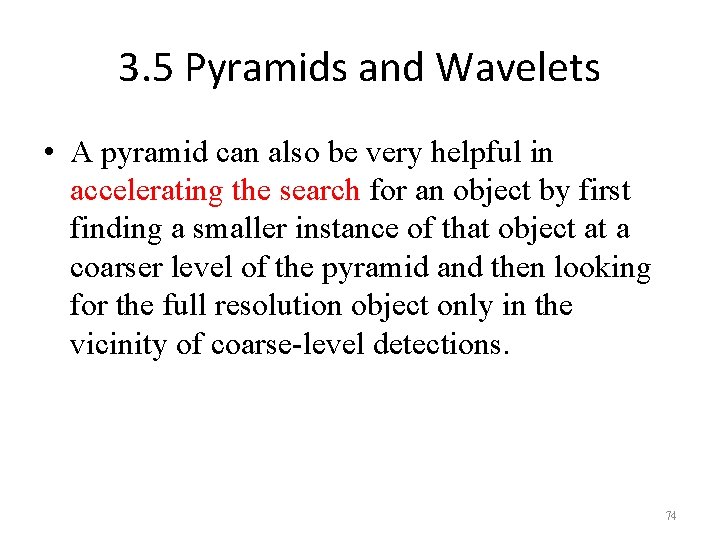 3.5 Pyramids and Wavelets

• A pyramid can also be very helpful in accelerating the search for an object by first finding a smaller instance of that object at a coarser level of the pyramid and then looking for the full resolution object only in the vicinity of coarse-level detections.

74